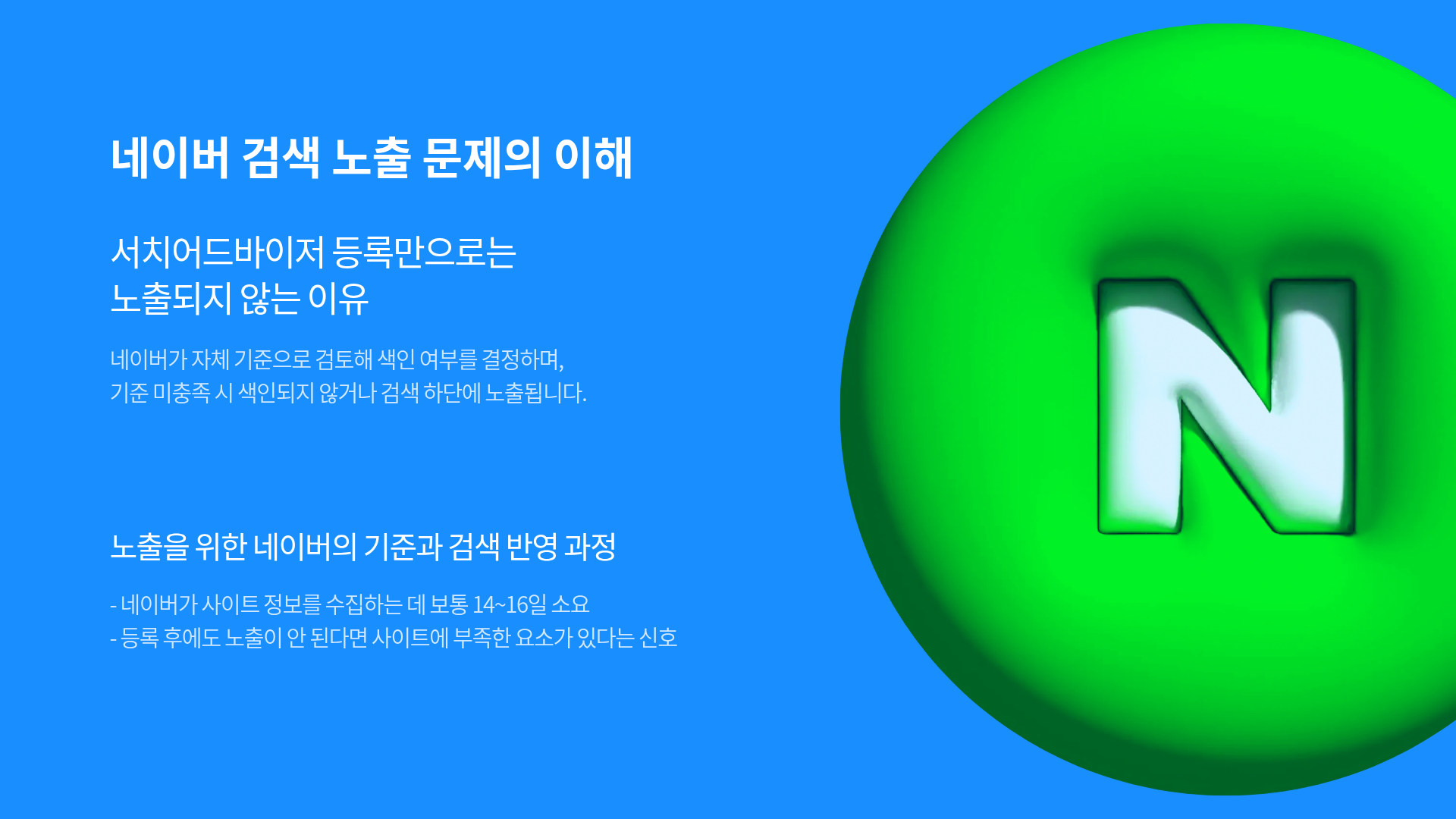 네이버 검색 노출 문제의 이해

서치어드바이저 등록만으로는
노출되지 않는 이유

네이버가 자체 기준으로 검토해 색인 여부를 결정하며,
기준 미충족 시 색인되지 않거나 검색 하단에 노출됩니다.

노출을 위한 네이버의 기준과 검색 반영 과정

- 네이버가 사이트 정보를 수집하는 데 보통 14~16일 소요
- 등록 후에도 노출이 안 된다면 사이트에 부족한 요소가 있다는 신호

N